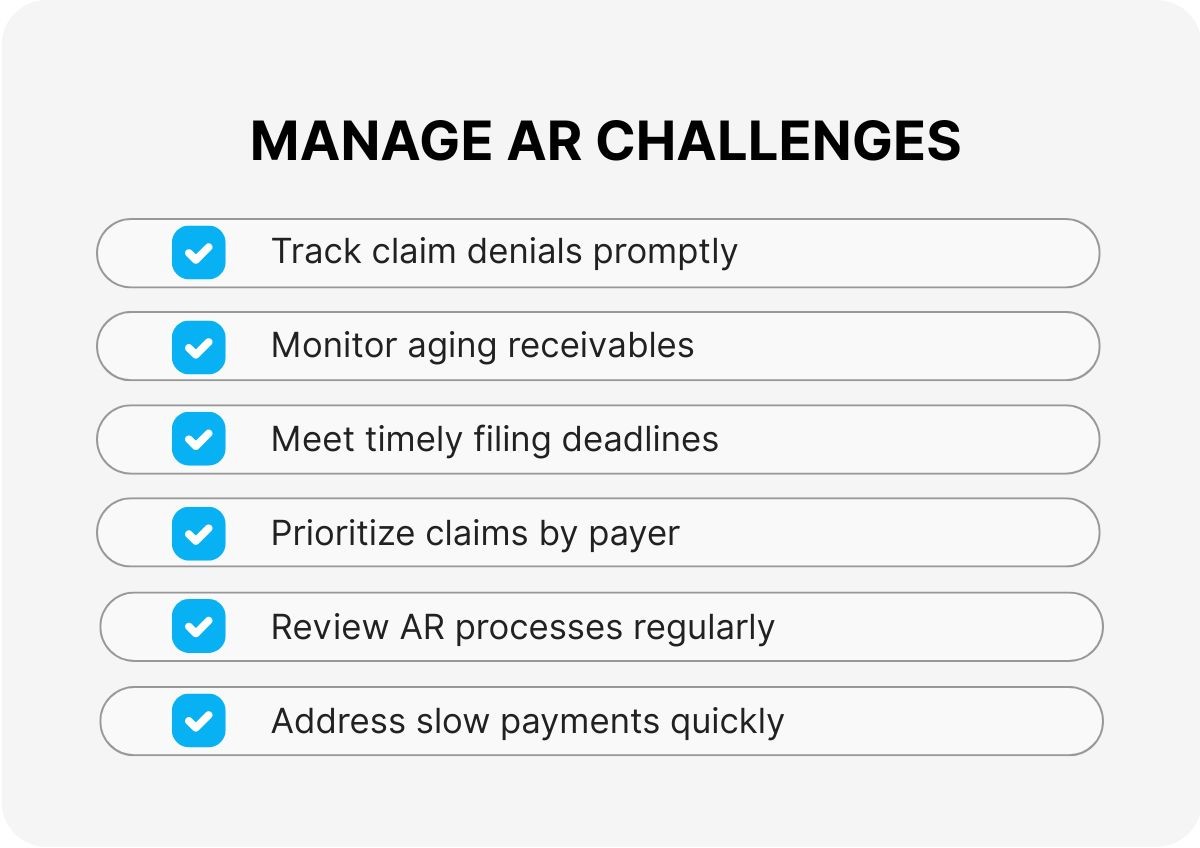 MANAGE AR CHALLENGES

Track claim denials promptly

Monitor aging receivables

Meet timely filing deadlines

Prioritize claims by payer

Review AR processes regularly

Address slow payments quickly